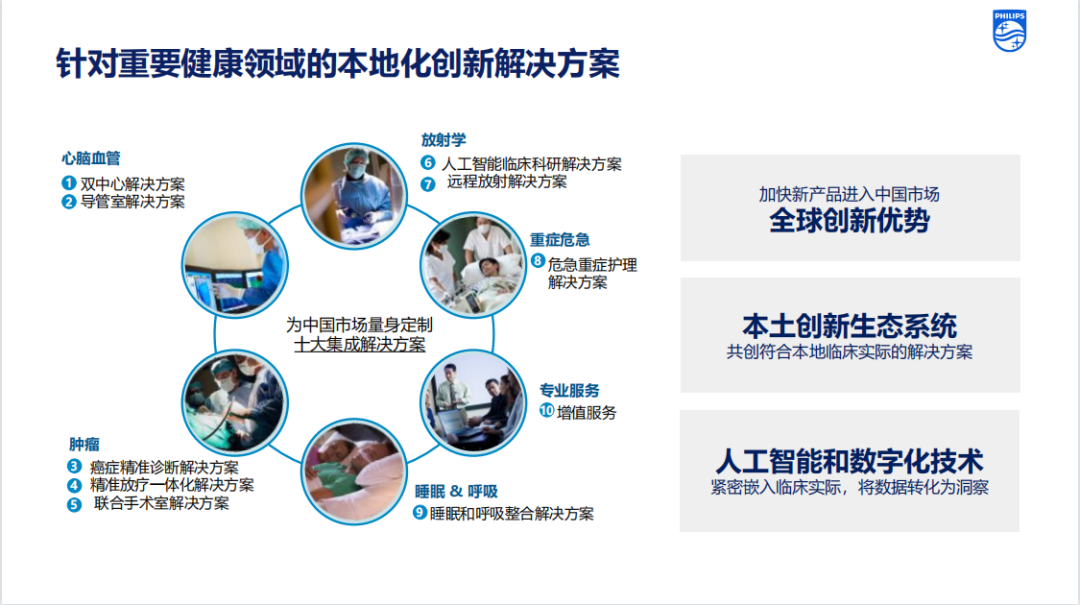 PHILIPS

针对重要健康领域的本地化创新解决方案

心脑血管
1 双中心解决方案
2 导管室解决方案

放射学
6 人工智能临床科研解决方案
7 远程放射解决方案

重症危急
8 危急重症护理解决方案

为中国市场量身定制
十大集成解决方案

专业服务
10 增值服务

肿瘤
3 癌症精准诊断解决方案
4 精准放疗一体化解决方案
5 联合手术室解决方案

睡眠 & 呼吸
9 睡眠和呼吸整合解决方案

加快新产品进入中国市场
全球创新优势

本土创新生态系统
共创符合本地临床实际的解决方案

人工智能和数字化技术
紧密嵌入临床实际，将数据转化为洞察